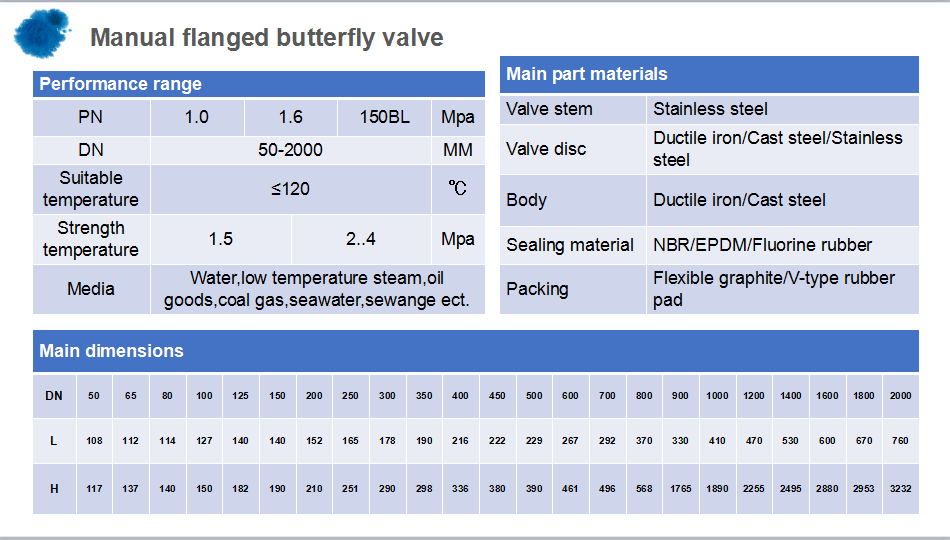 Manual flanged butterfly valve

Performance range

| PN | 1.0 | 1.6 | 150BL | Mpa |
|---|---|---|---|---|
| DN | 50-2000 | | | MM |
| Suitable temperature | ≤120 | | | ℃ |
| Strength temperature | 1.5 | 2..4 | | Mpa |
| Media | Water,low temperature steam,oil goods,coal gas,seawater,sewange ect. | | | |

Main part materials

| Valve stem | Stainless steel |
|---|---|
| Valve disc | Ductile iron/Cast steel/Stainless steel |
| Body | Ductile iron/Cast steel |
| Sealing material | NBR/EPDM/Fluorine rubber |
| Packing | Flexible graphite/V-type rubber pad |

Main dimensions

| DN | 50 | 65 | 80 | 100 | 125 | 150 | 200 | 250 | 300 | 350 | 400 | 450 | 500 | 600 | 700 | 800 | 900 | 1000 | 1200 | 1400 | 1600 | 1800 | 2000 |
|---|---|---|---|---|---|---|---|---|---|---|---|---|---|---|---|---|---|---|---|---|---|---|---|
| L | 108 | 112 | 114 | 127 | 140 | 140 | 152 | 165 | 178 | 190 | 216 | 222 | 229 | 267 | 292 | 370 | 330 | 410 | 470 | 530 | 600 | 670 | 760 |
| H | 117 | 137 | 140 | 150 | 182 | 190 | 210 | 251 | 290 | 298 | 336 | 380 | 390 | 461 | 496 | 568 | 1765 | 1890 | 2255 | 2495 | 2880 | 2953 | 3232 |